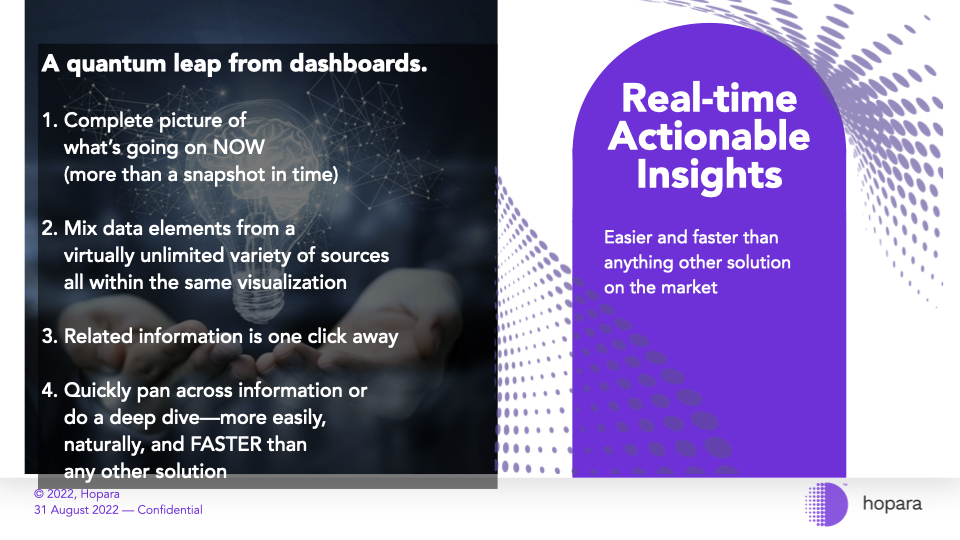 A quantum leap from dashboards.

1. Complete picture of what's going on NOW (more than a snapshot in time)

2. Mix data elements from a virtually unlimited variety of sources all within the same visualization

3. Related information is one click away

4. Quickly pan across information or do a deep dive—more easily, naturally, and FASTER than any other solution

Real-time Actionable Insights

Easier and faster than anything other solution on the market

© 2022, Hopara
31 August 2022 — Confidential

hopara